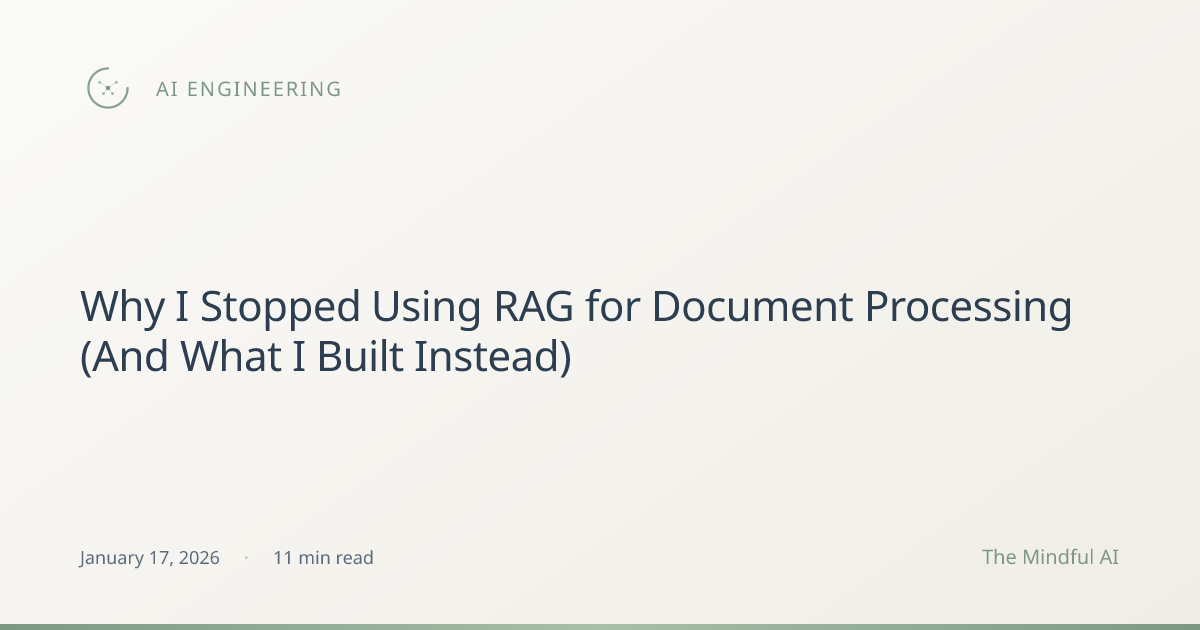 AI ENGINEERING

Why I Stopped Using RAG for Document Processing (And What I Built Instead)

January 17, 2026 · 11 min read

The Mindful AI